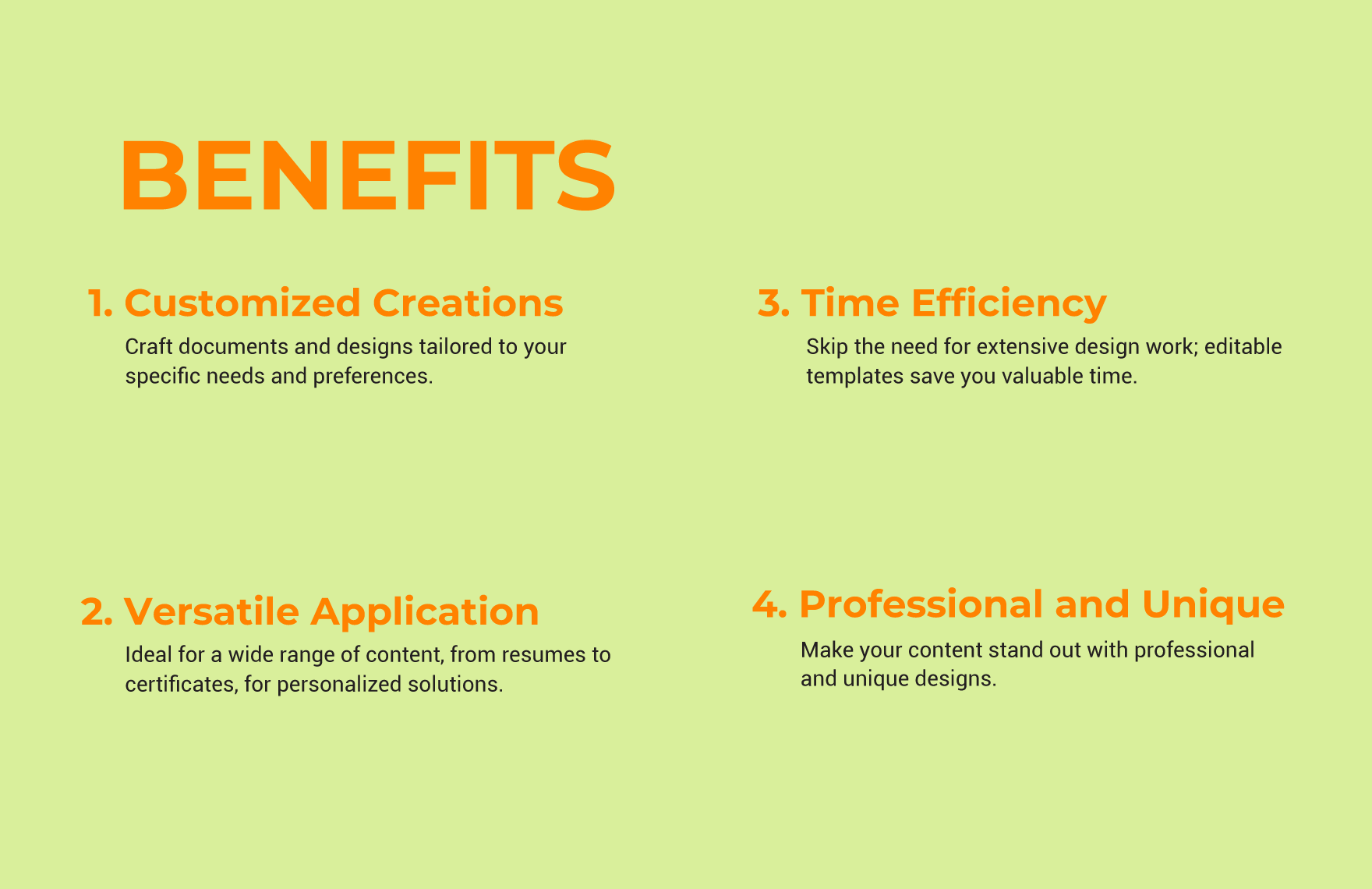 BENEFITS

1. Customized Creations

Craft documents and designs tailored to your specific needs and preferences.

2. Versatile Application

Ideal for a wide range of content, from resumes to certificates, for personalized solutions.

3. Time Efficiency

Skip the need for extensive design work; editable templates save you valuable time.

4. Professional and Unique

Make your content stand out with professional and unique designs.